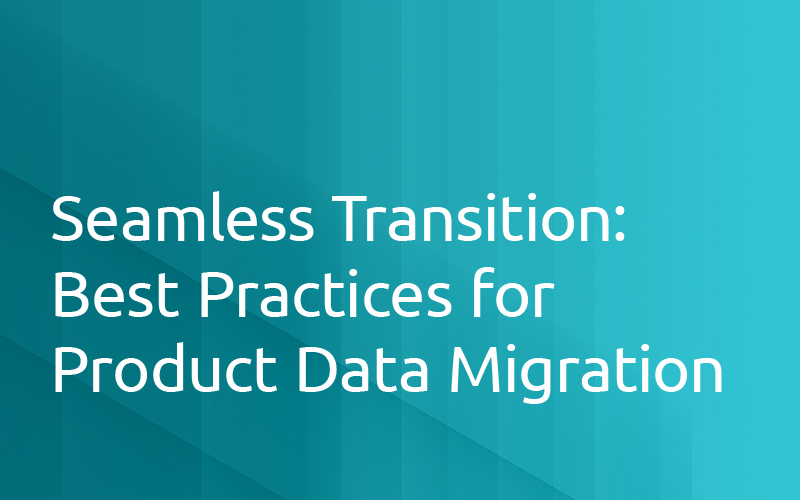 Seamless Transition: Best Practices for Product Data Migration